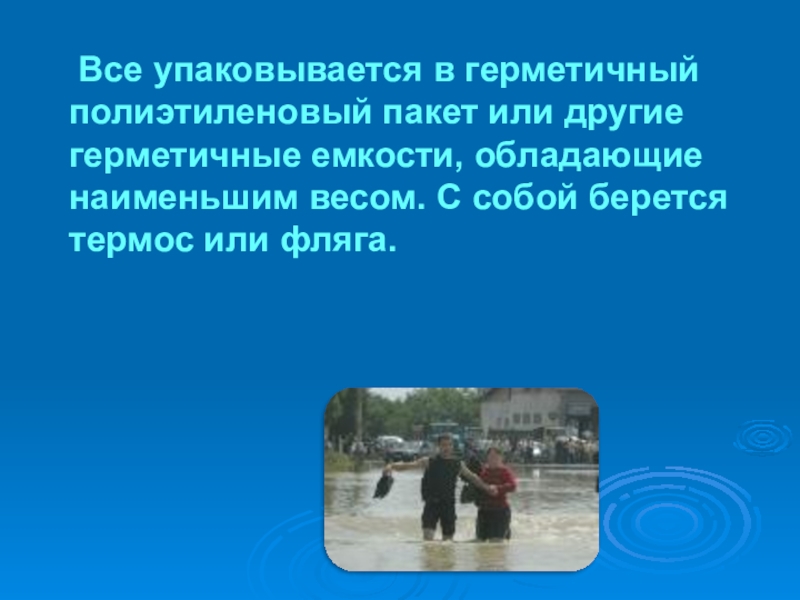 Все упаковывается в герметичный полиэтиленовый пакет или другие герметичные емкости, обладающие наименьшим весом. С собой берется термос или фляга.